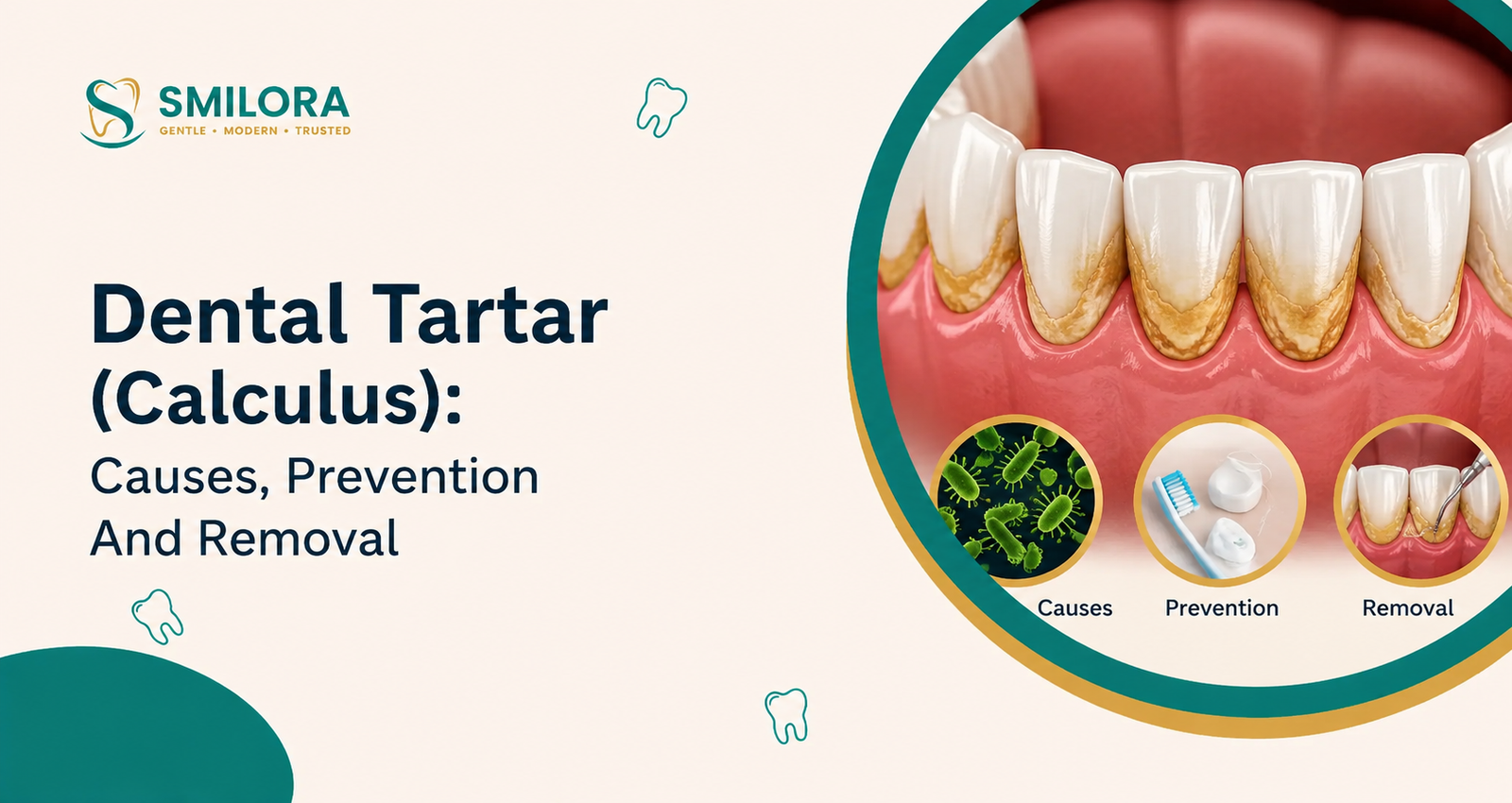 SMILORA
GENTLE • MODERN • TRUSTED

Dental Tartar (Calculus):
Causes, Prevention And Removal

Causes
Prevention
Removal